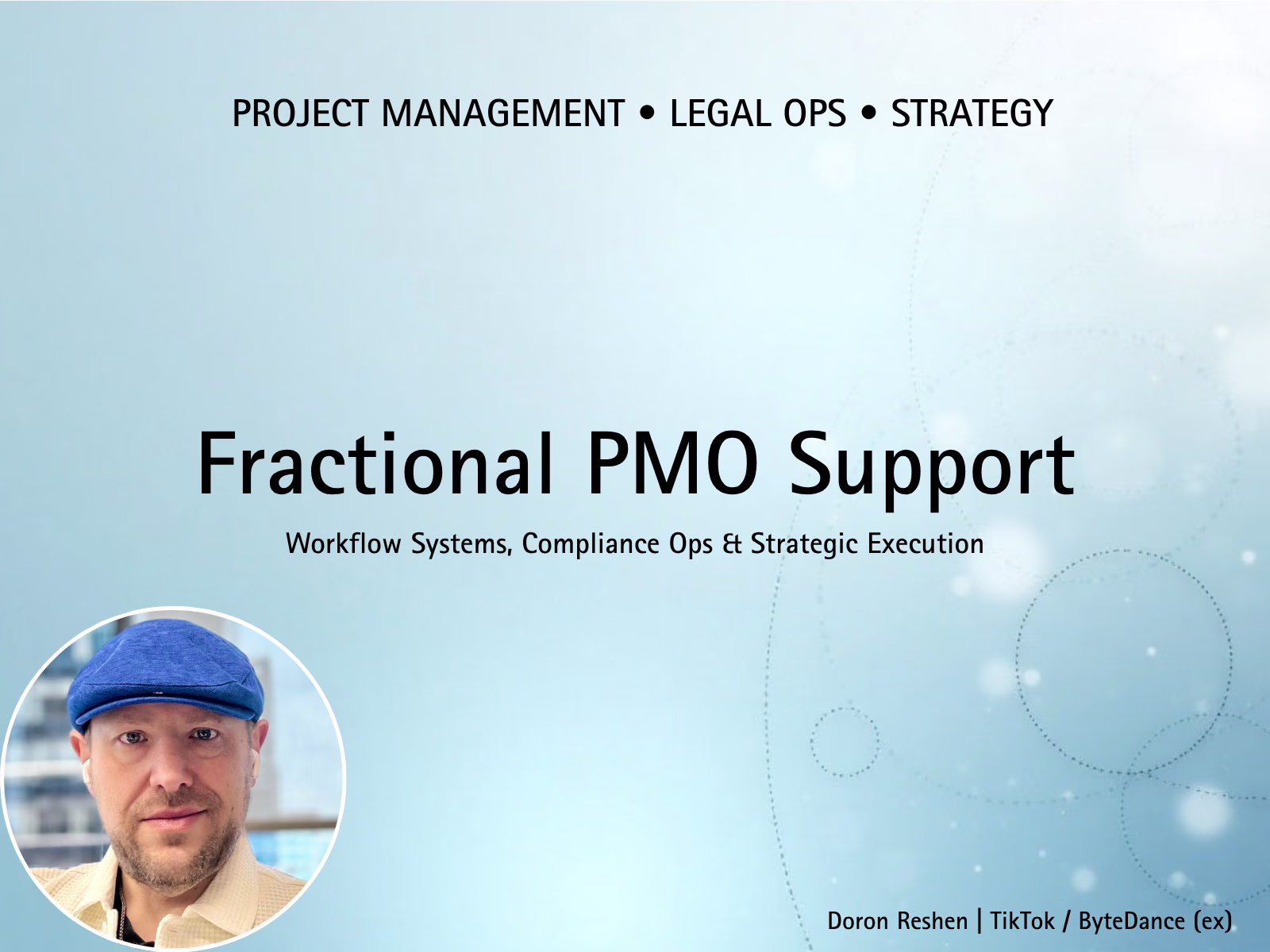 PROJECT MANAGEMENT • LEGAL OPS • STRATEGY

Fractional PMO Support

Workflow Systems, Compliance Ops & Strategic Execution

Doron Reshen | TikTok / ByteDance (ex)